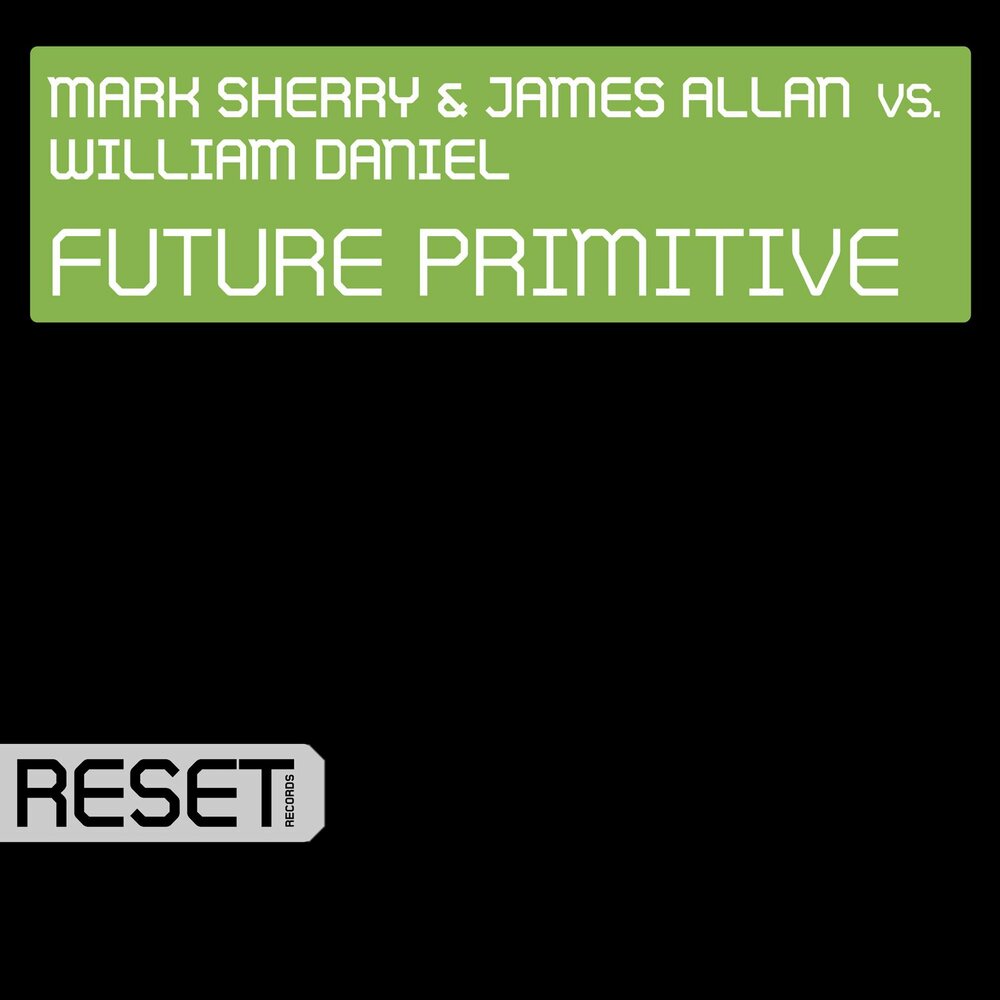 MARK SHERRY & JAMES ALLAN VS.
WILLIAM DANIEL

FUTURE PRIMITIVE

RESET RECORDS